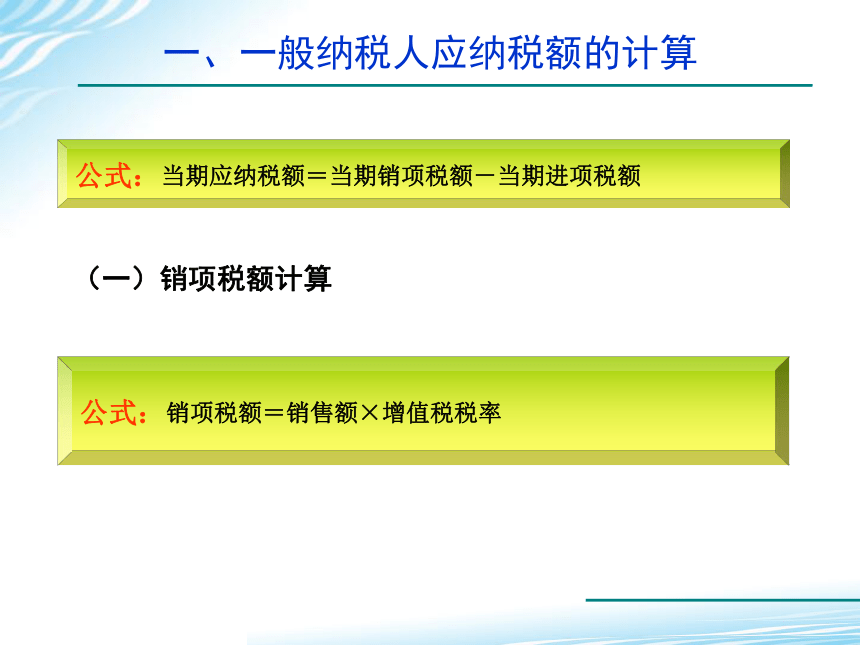 一、一般纳税人应纳税额的计算

公式：当期应纳税额＝当期销项税额－当期进项税额

（一）销项税额计算

公式：销项税额＝销售额×增值税税率